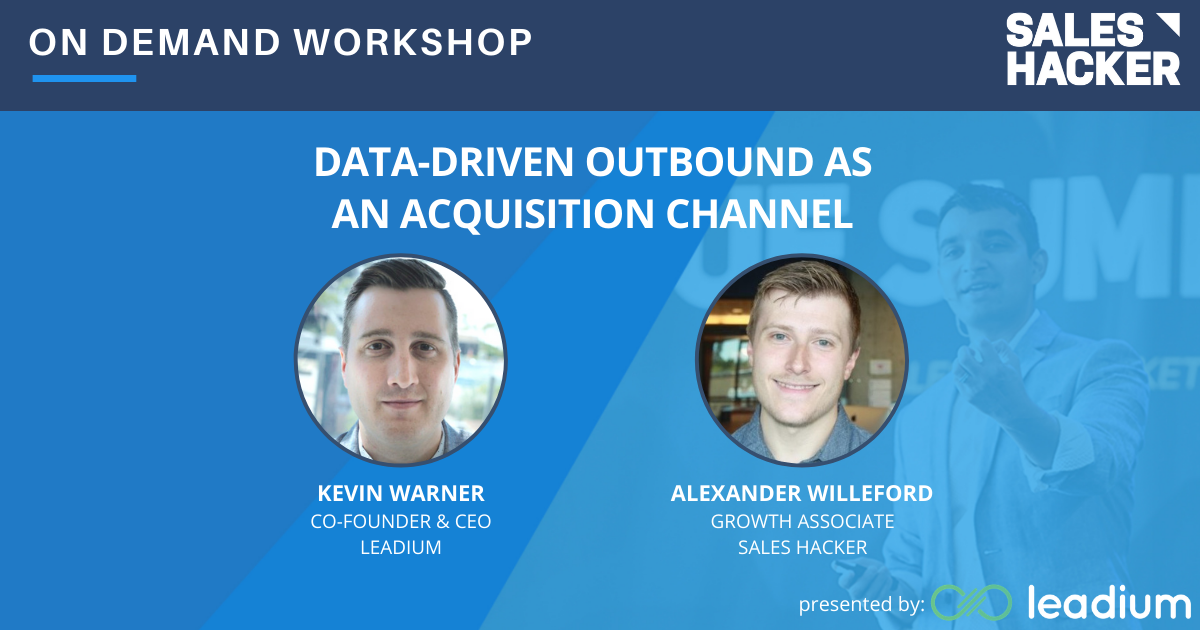 ON DEMAND WORKSHOP

SALES HACKER

DATA-DRIVEN OUTBOUND AS AN ACQUISITION CHANNEL

KEVIN WARNER
CO-FOUNDER & CEO
LEADIUM

ALEXANDER WILLEFORD
GROWTH ASSOCIATE
SALES HACKER

presented by: leadium